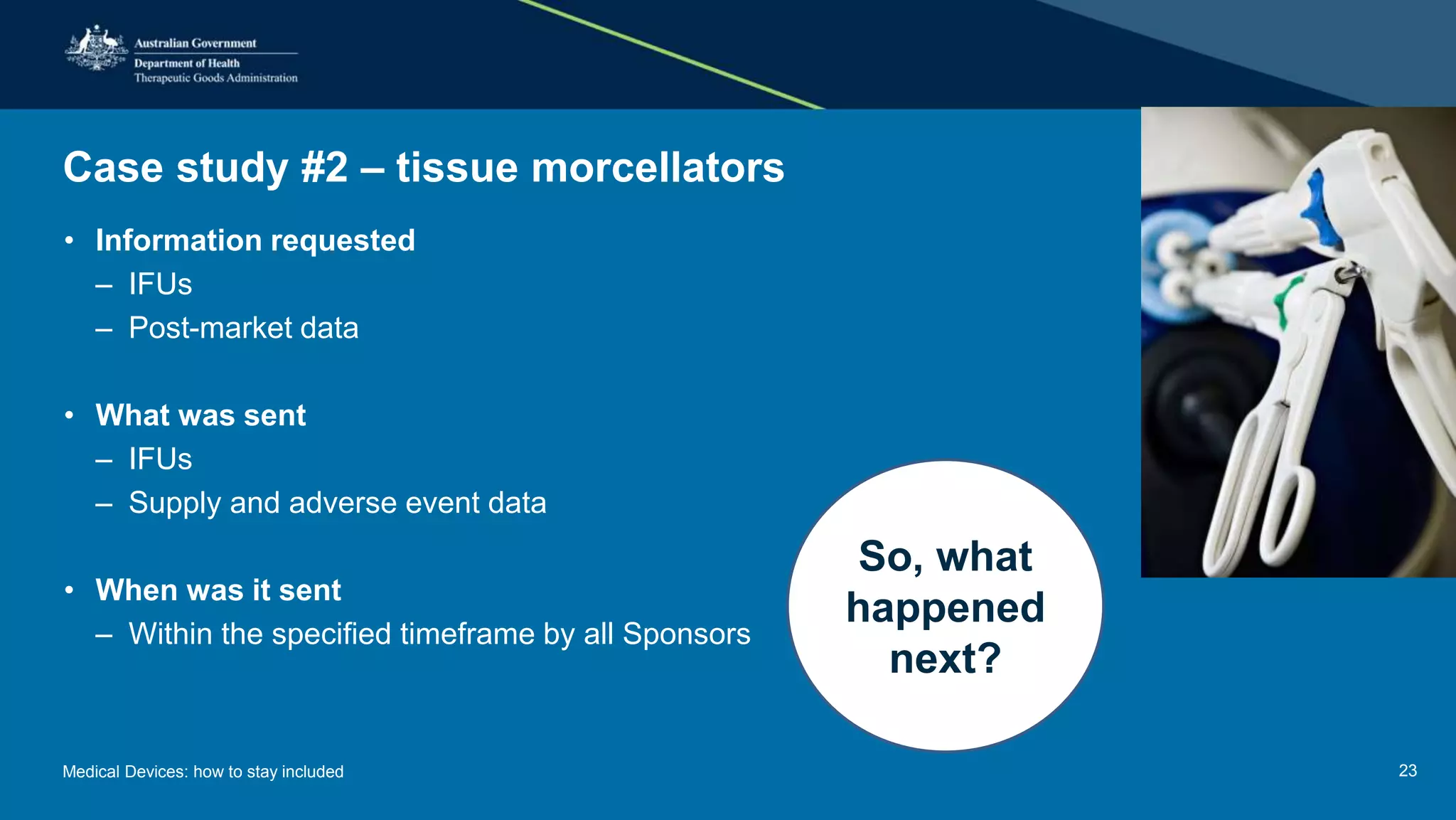 Australian Government
Department of Health
Therapeutic Goods Administration

Case study #2 – tissue morcellators

• Information requested
– IFUs
– Post-market data

• What was sent
– IFUs
– Supply and adverse event data

• When was it sent
– Within the specified timeframe by all Sponsors

So, what happened next?

Medical Devices: how to stay included

23